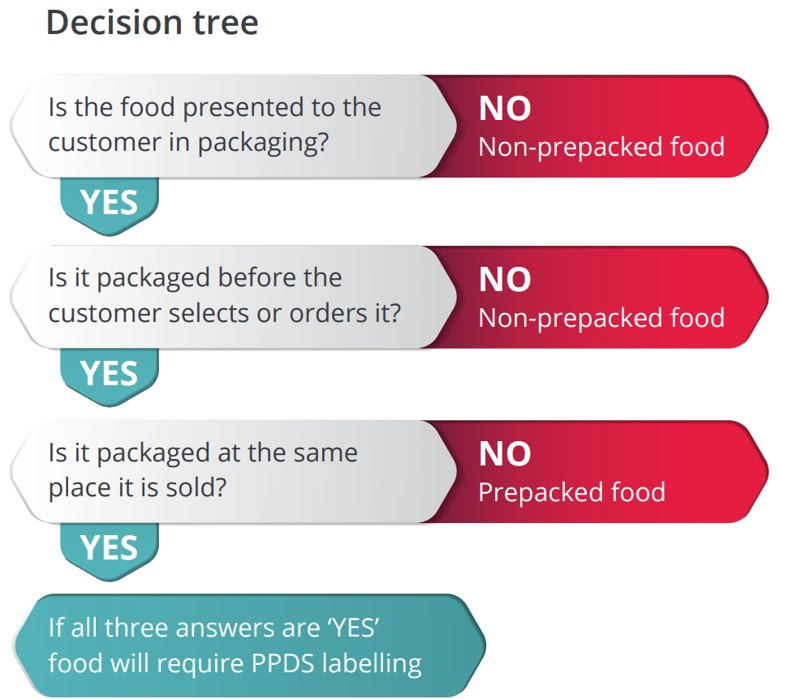 Decision tree

Is the food presented to the customer in packaging?

NO
Non-prepacked food

YES

Is it packaged before the customer selects or orders it?

NO
Non-prepacked food

YES

Is it packaged at the same place it is sold?

NO
Prepacked food

YES

If all three answers are 'YES' food will require PPDS labelling